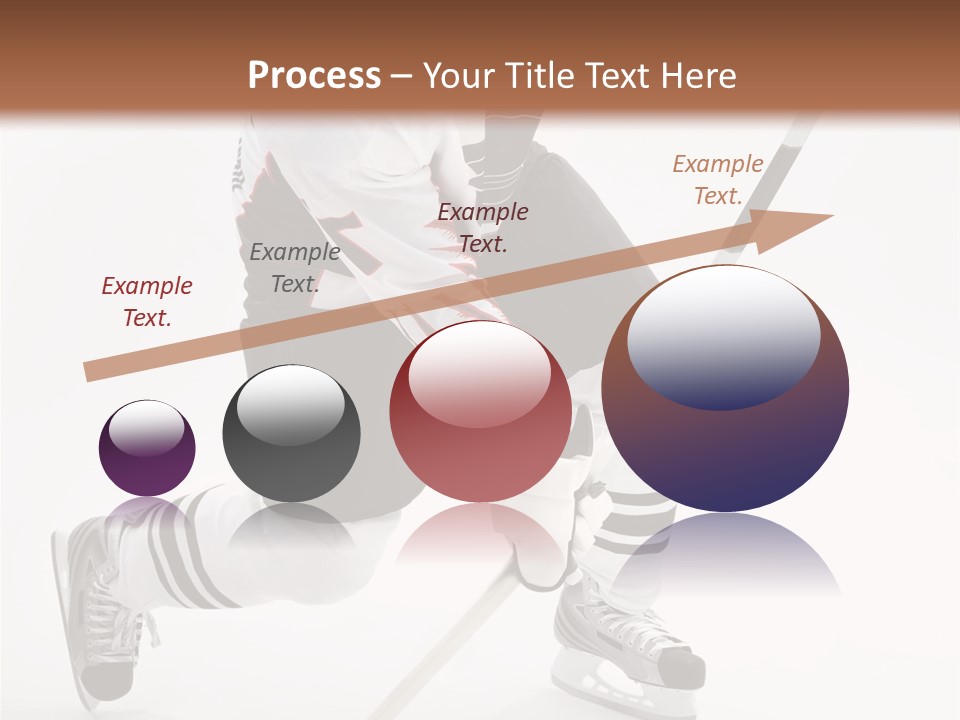 Process – Your Title Text Here

Example Text.

Example Text.

Example Text.

Example Text.